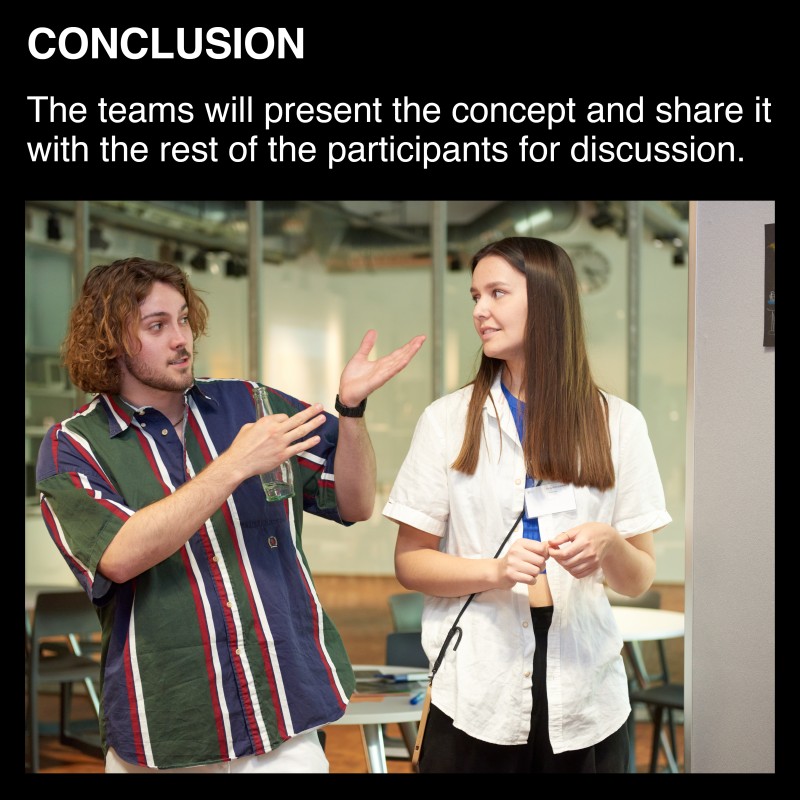 CONCLUSION

The teams will present the concept and share it with the rest of the participants for discussion.